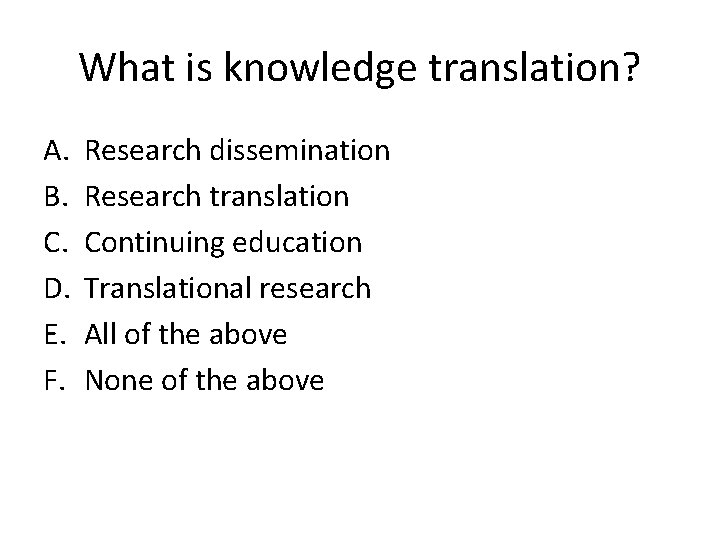 What is knowledge translation?

A. Research dissemination
B. Research translation
C. Continuing education
D. Translational research
E. All of the above
F. None of the above